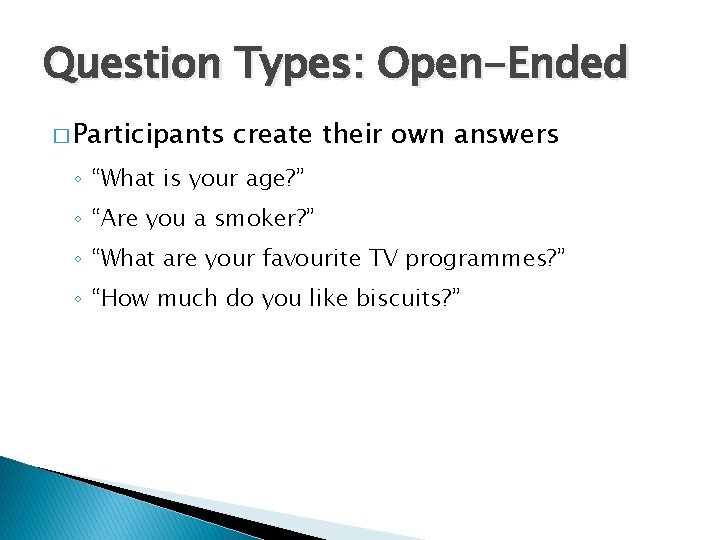 Question Types: Open-Ended

□ Participants create their own answers

◦ “What is your age?”
◦ “Are you a smoker?”
◦ “What are your favourite TV programmes?”
◦ “How much do you like biscuits?”